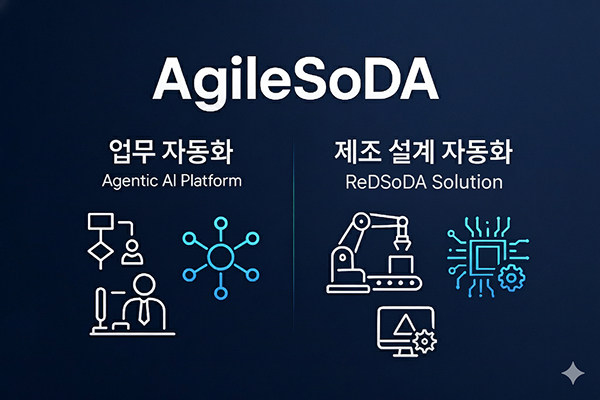 AgileSoDA

업무 자동화
Agentic AI Platform

제조 설계 자동화
ReDSoDA Solution